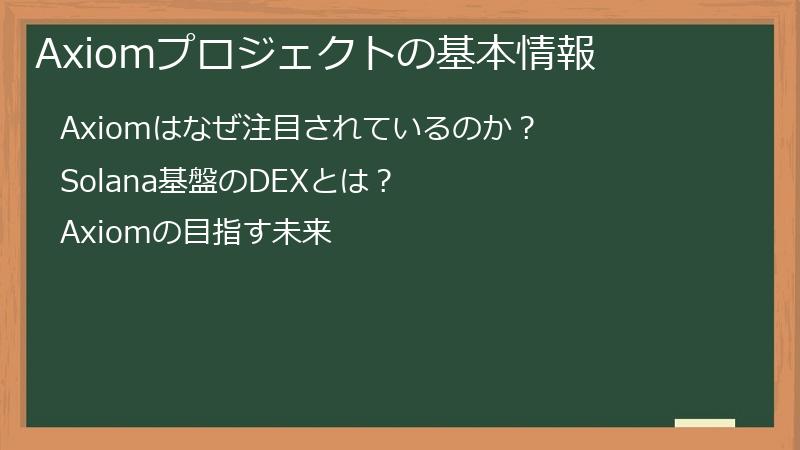 Axiomプロジェクトの基本情報

Axiomはなぜ注目されているのか？

Solana基盤のDEXとは？

Axiomの目指す未来